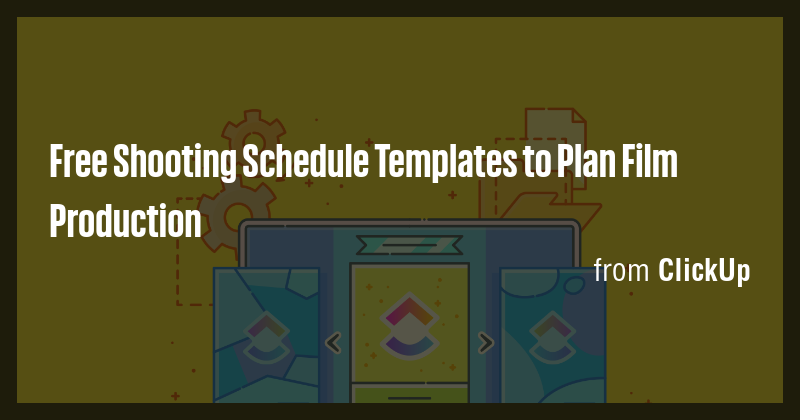 Free Shooting Schedule Templates to Plan Film Production

from ClickUp